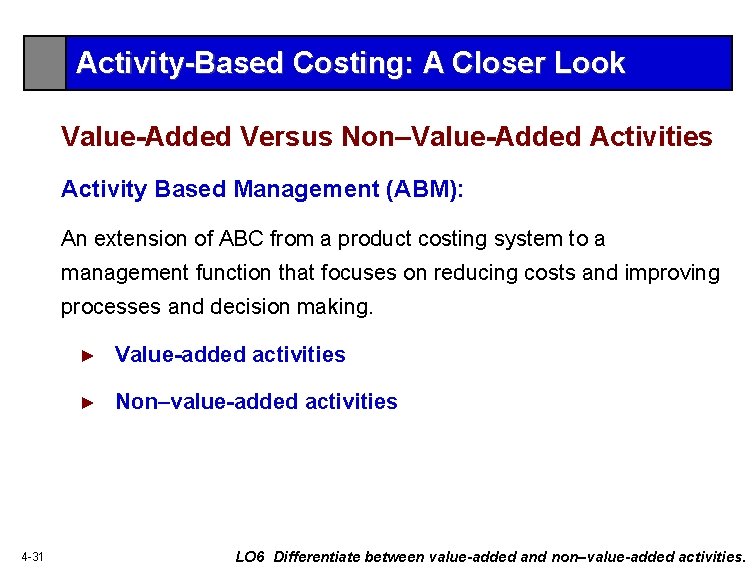 Activity-Based Costing: A Closer Look

Value-Added Versus Non–Value-Added Activities

Activity Based Management (ABM):

An extension of ABC from a product costing system to a management function that focuses on reducing costs and improving processes and decision making.

► Value-added activities

► Non–value-added activities

4-31

LO6 Differentiate between value-added and non–value-added activities.